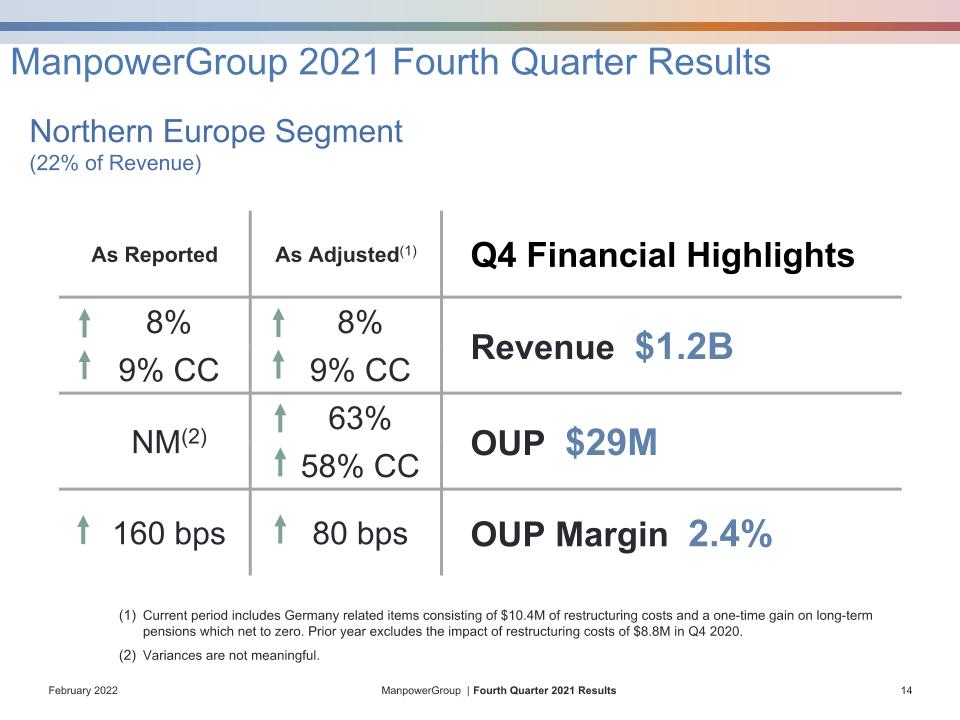 ManpowerGroup 2021 Fourth Quarter Results

Northern Europe Segment
(22% of Revenue)

| As Reported | As Adjusted$^{(1)}$ | Q4 Financial Highlights |
|---|---|---|
| ↑ 8% ↑ 9% CC | ↑ 8% ↑ 9% CC | Revenue $1.2B |
| NM$^{(2)}$ | ↑ 63% ↑ 58% CC | OUP $29M |
| ↑ 160 bps | ↑ 80 bps | OUP Margin 2.4% |

(1) Current period includes Germany related items consisting of $10.4M of restructuring costs and a one-time gain on long-term pensions which net to zero. Prior year excludes the impact of restructuring costs of $8.8M in Q4 2020.

(2) Variances are not meaningful.

February 2022 ManpowerGroup | Fourth Quarter 2021 Results 14